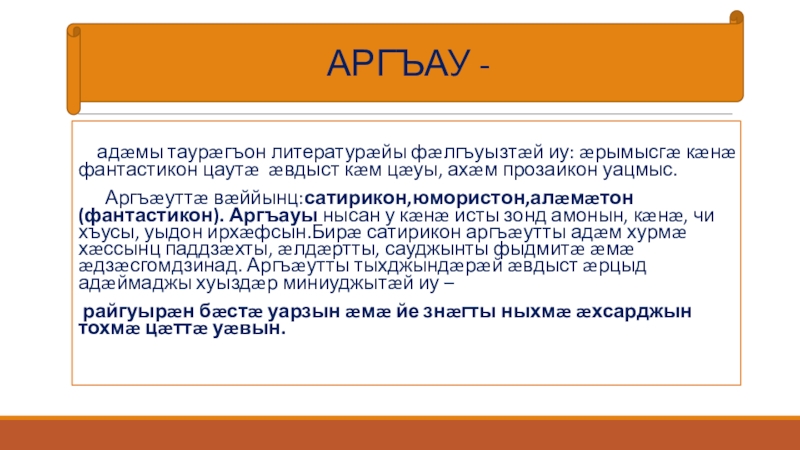 АРГЪАУ -

адæмы таурæгъон литературæйы фæлгъуызтæй иу: æрымысгæ кæнæ фантастикон цаутæ æвдыст кæм цæуы, ахæм прозаикон уацмыс.

Аргъæуттæ вæййынц:сатирикон,юмористон,алæмæтон (фантастикон). Аргъауы нысан у кæнæ исты зонд амонын, кæнæ, чи хъусы, уыдон ирхæфсын.Бирæ сатирикон аргъæутты адæм хурмæ хæссынц паддзæхты, æлдæртты, сауджынты фыдмитæ æмæ æдзæсгомдзинад. Аргъæутты тыхджындæрæй æвдыст æрцыд адæймаджы хуыздæр миниуджытæй иу –

райгуырæн бæстæ уарзын æмæ йе знæгты ныхмæ æхсарджын тохмæ цæттæ уæвын.